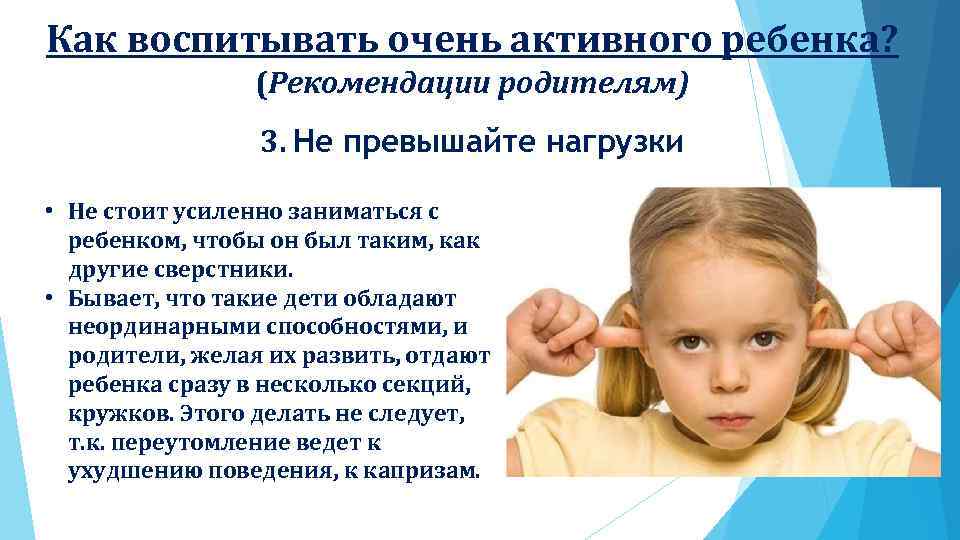 Как воспитывать очень активного ребенка?
(Рекомендации родителям)

3. Не превышайте нагрузки

• Не стоит усиленно заниматься с ребенком, чтобы он был таким, как другие сверстники.
• Бывает, что такие дети обладают неординарными способностями, и родители, желая их развить, отдают ребенка сразу в несколько секций, кружков. Этого делать не следует, т.к. переутомление ведет к ухудшению поведения, к капризам.